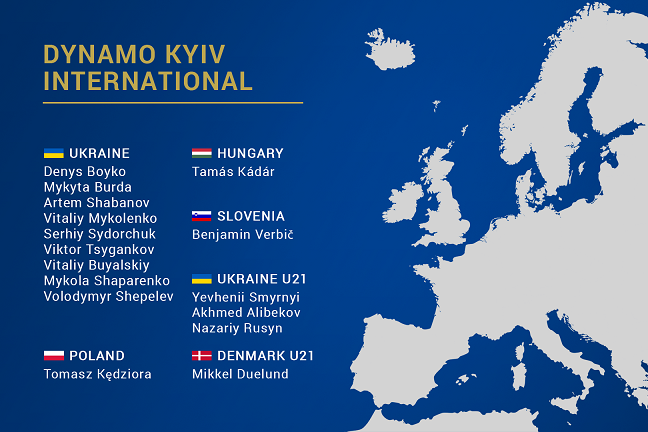 DYNAMO KYIV INTERNATIONAL

UKRAINE
Denys Boyko
Mykyta Burda
Artem Shabanov
Vitaliy Mykolenko
Serhiy Sydorchuk
Viktor Tsygankov
Vitaliy Buyalskiy
Mykola Shaparenko
Volodymyr Shepelev

POLAND
Tomasz Kędziora

HUNGARY
Tamás Kádár

SLOVENIA
Benjamin Verbič

UKRAINE U21
Yevhenii Smyrnyi
Akhmed Alibekov
Nazariy Rusyn

DENMARK U21
Mikkel Duelund